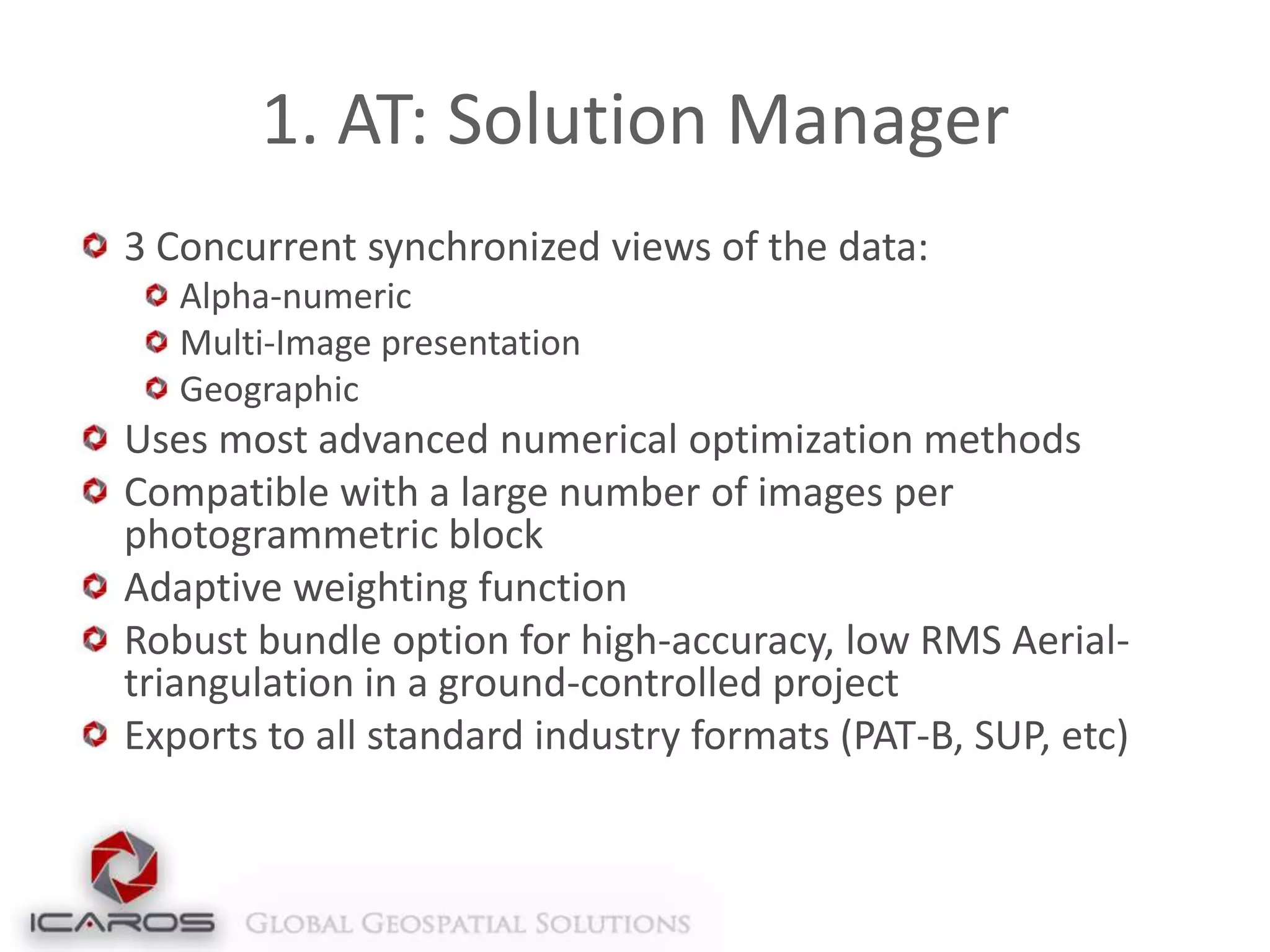 1. AT: Solution Manager

3 Concurrent synchronized views of the data:

Alpha-numeric

Multi-Image presentation

Geographic

Uses most advanced numerical optimization methods

Compatible with a large number of images per photogrammetric block

Adaptive weighting function

Robust bundle option for high-accuracy, low RMS Aerial-triangulation in a ground-controlled project

Exports to all standard industry formats (PAT-B, SUP, etc)

ICAROS GLOBAL GEOSPATIAL SOLUTIONS